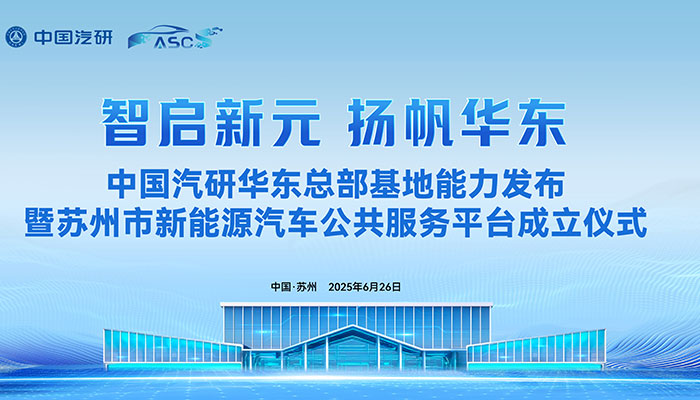 中国汽研 ASC

智启新元 扬帆华东

中国汽研华东总部基地能力发布
暨苏州市新能源汽车公共服务平台成立仪式

中国·苏州 2025年6月26日